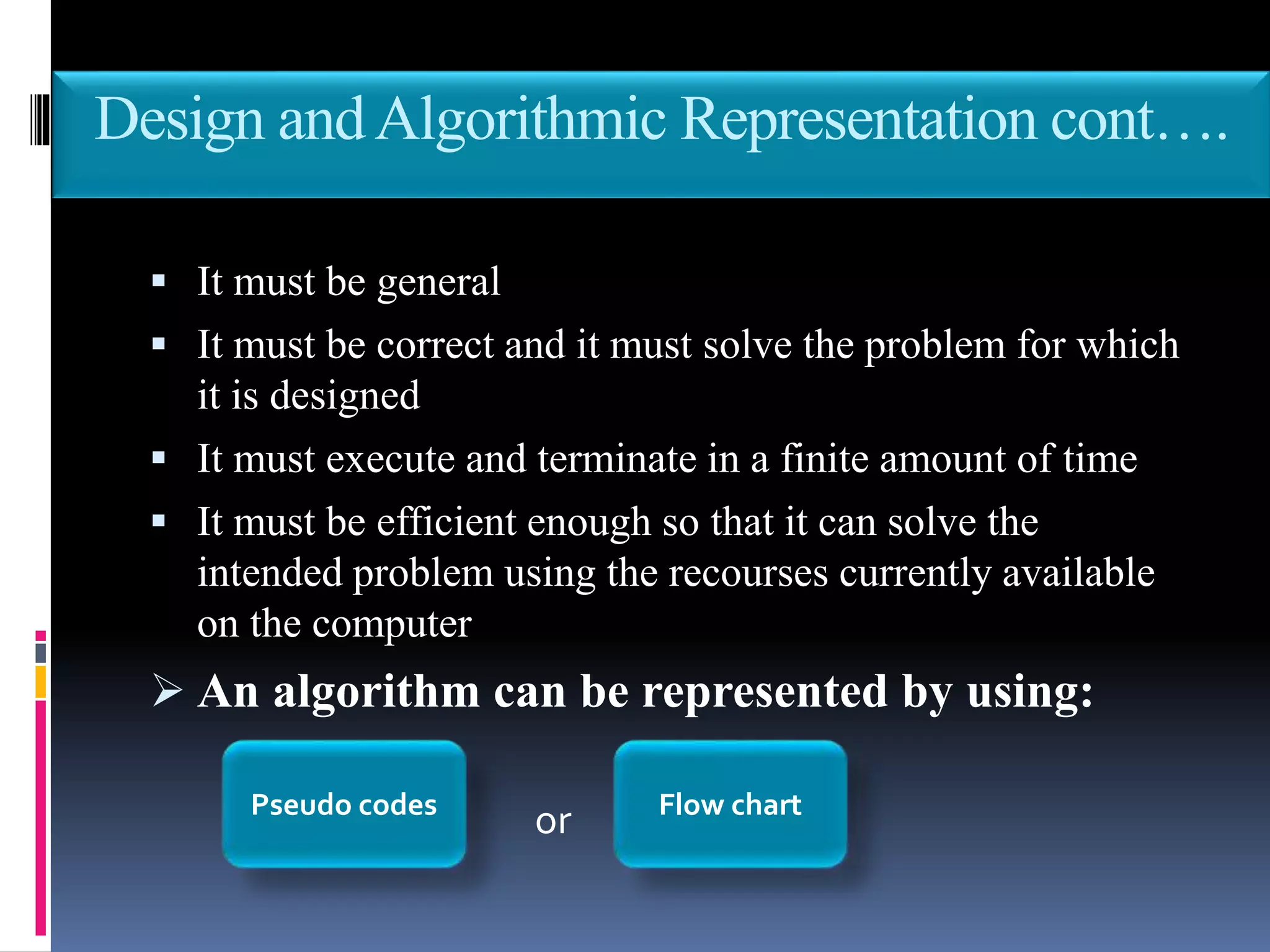 Design and Algorithmic Representation cont….

▪ It must be general

▪ It must be correct and it must solve the problem for which it is designed

▪ It must execute and terminate in a finite amount of time

▪ It must be efficient enough so that it can solve the intended problem using the recourses currently available on the computer

➢ An algorithm can be represented by using:

Pseudo codes

or

Flow chart